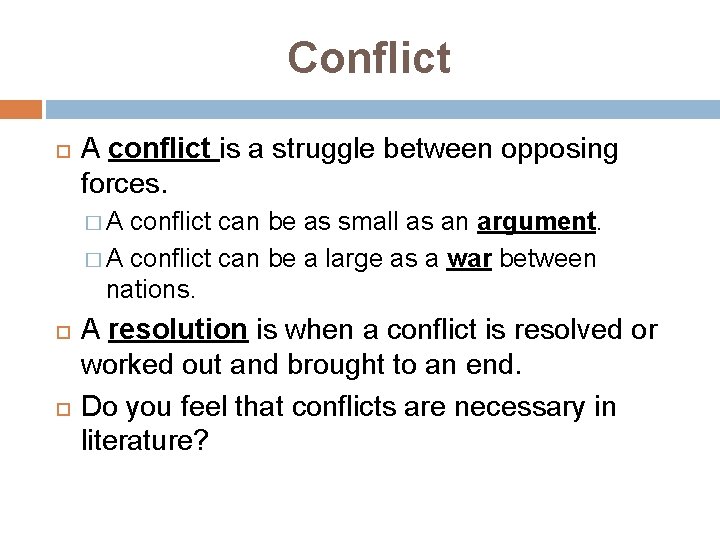 Conflict

A conflict is a struggle between opposing forces.

A conflict can be as small as an argument.

A conflict can be a large as a war between nations.

A resolution is when a conflict is resolved or worked out and brought to an end.

Do you feel that conflicts are necessary in literature?